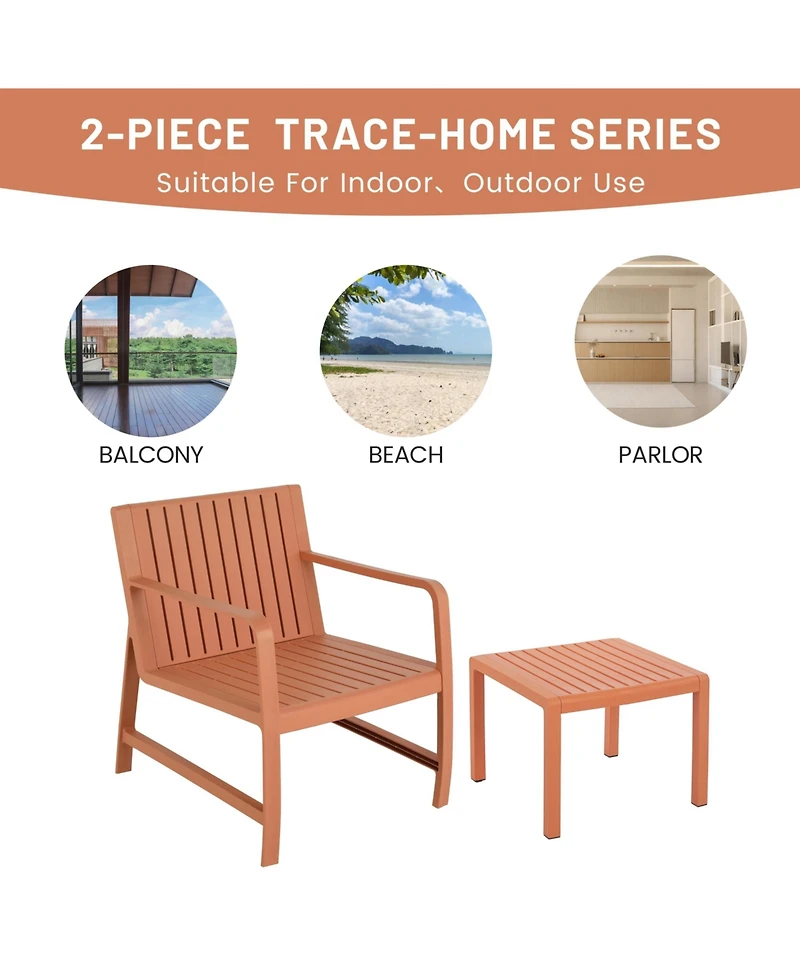 2-PIECE TRACE-HOME SERIES
Suitable For Indoor、Outdoor Use

BALCONY

BEACH

PARLOR